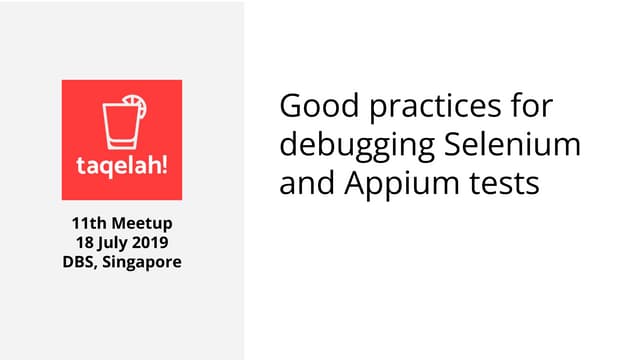 taqelah!

11th Meetup
18 July 2019
DBS, Singapore

Good practices for debugging Selenium and Appium tests